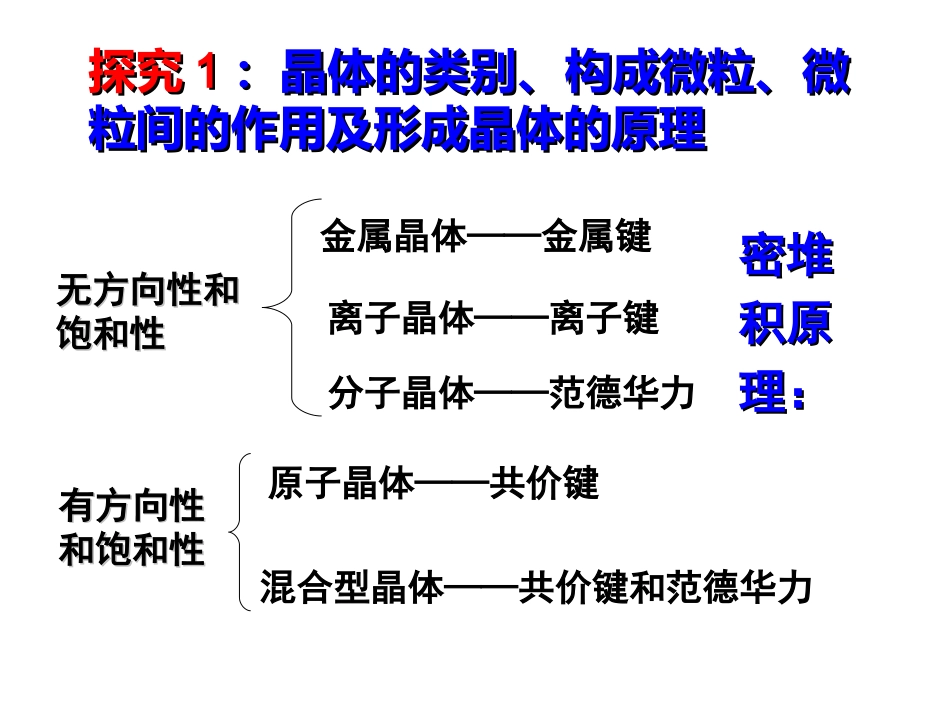 探究 1： 晶体的类别、构成微粒、微粒间的作用及形成晶体的原理

无方向性和饱和性

金属晶体——金属键

离子晶体——离子键

分子晶体——范德华力

密堆积原理：

有方向性和饱和性

原子晶体——共价键

混合型晶体——共价键和范德华力